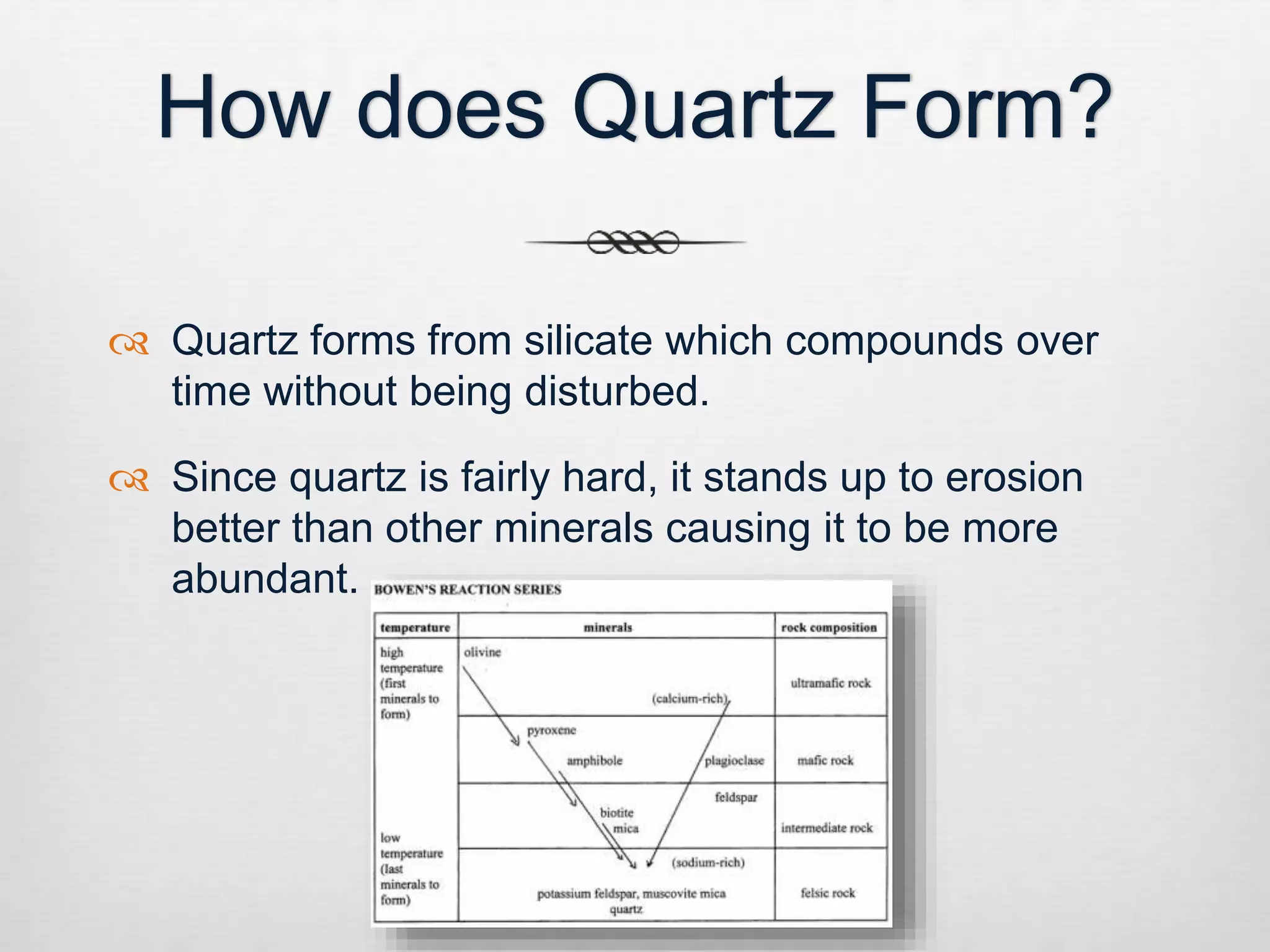 How does Quartz Form?

Quartz forms from silicate which compounds over time without being disturbed.

Since quartz is fairly hard, it stands up to erosion better than other minerals causing it to be more abundant.

BOWEN'S REACTION SERIES

| temperature | minerals | rock composition |
|---|---|---|
| high temperature (first minerals to form) | olivine (calcium-rich) | ultramafic rock |
| | pyroxene amphibole plagioclase | mafic rock |
| | biotite mica feldspar | intermediate rock |
| low temperature (last minerals to form) | (sodium-rich) potassium feldspar, muscovite mica quartz | felsic rock |